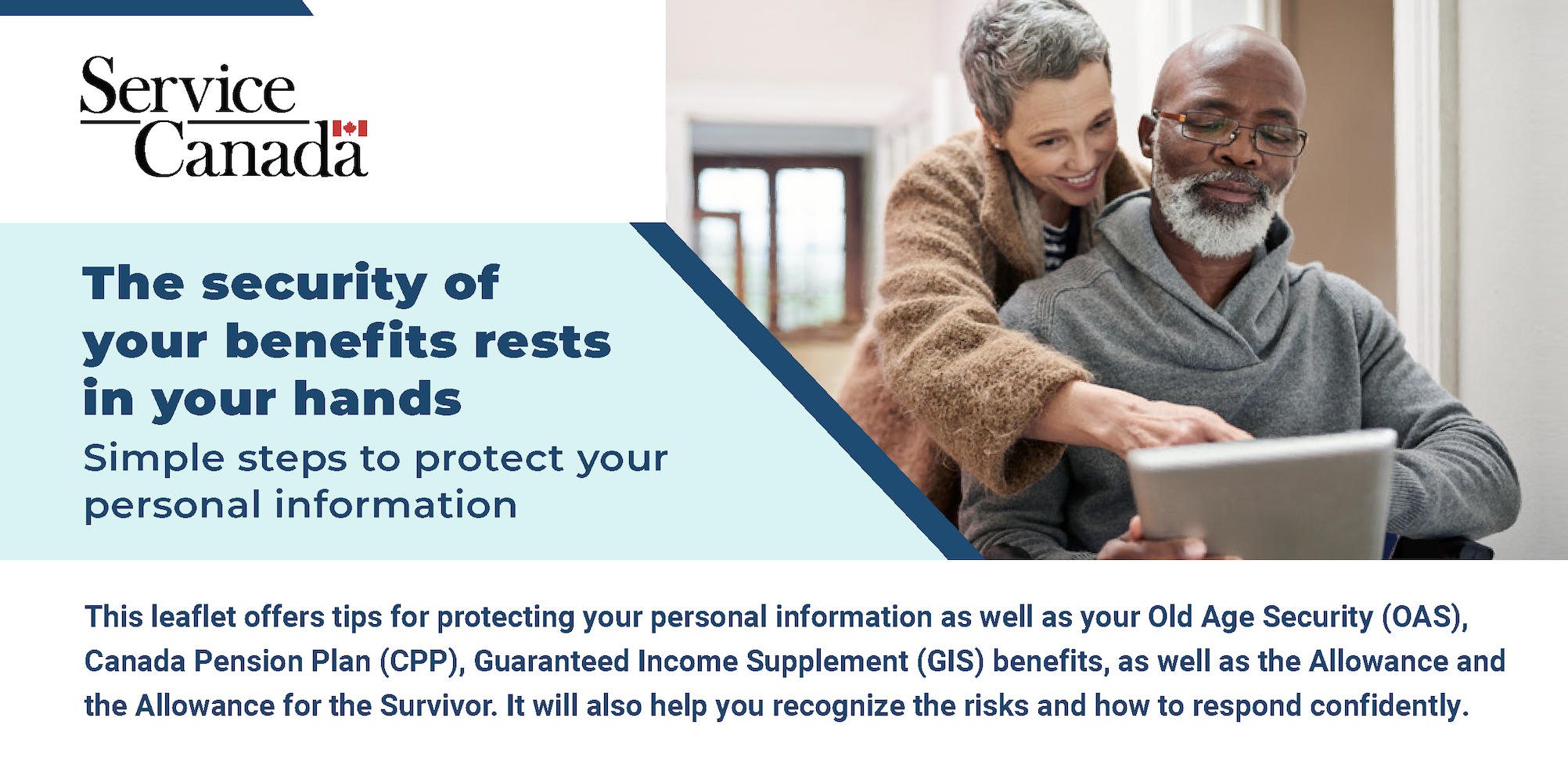 Service Canada

The security of your benefits rests in your hands

Simple steps to protect your personal information

This leaflet offers tips for protecting your personal information as well as your Old Age Security (OAS), Canada Pension Plan (CPP), Guaranteed Income Supplement (GIS) benefits, as well as the Allowance and the Allowance for the Survivor. It will also help you recognize the risks and how to respond confidently.